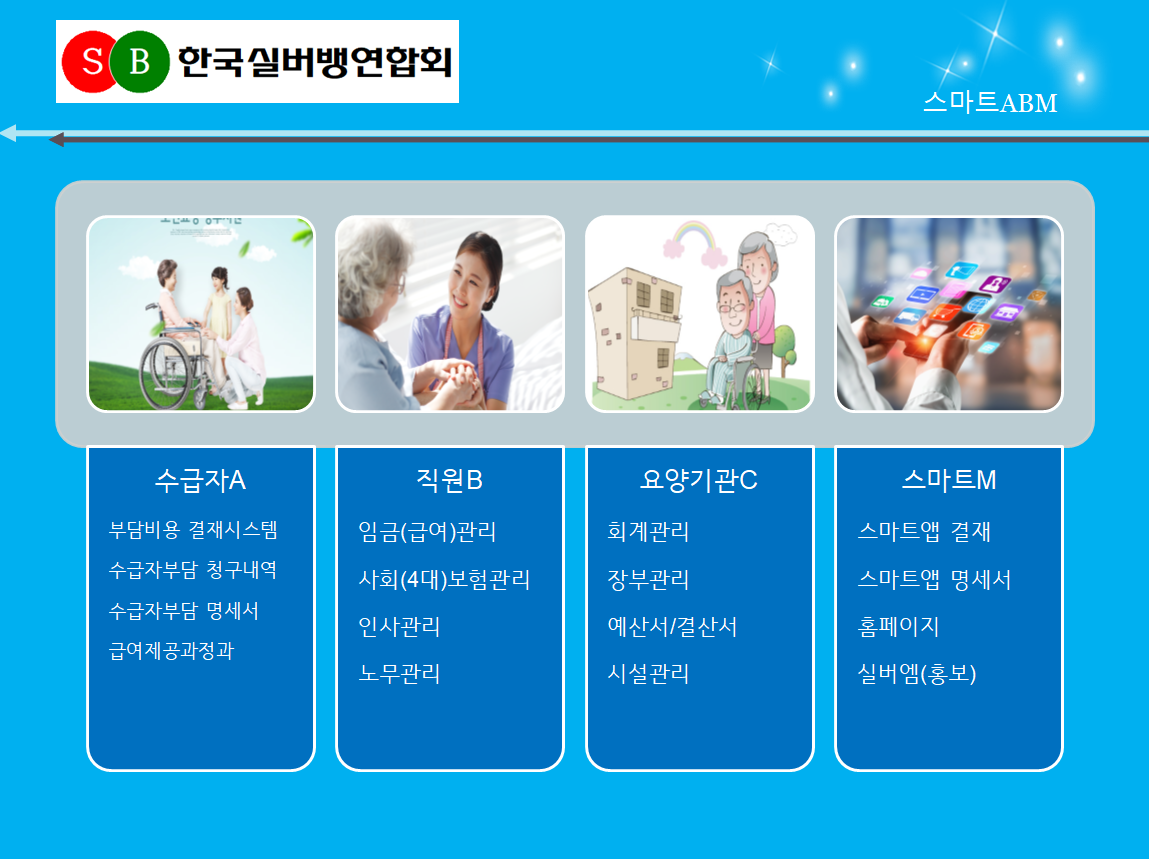 S B 한국실버뱅연합회

스마트ABM

수급자A
부담비용 결재시스템
수급자부담 청구내역
수급자부담 명세서
급여제공과정과

직원B
임금(급여)관리
사회(4대)보험관리
인사관리
노무관리

요양기관C
회계관리
장부관리
예산서/결산서
시설관리

스마트M
스마트앱 결재
스마트앱 명세서
홈페이지
실버엠(홍보)